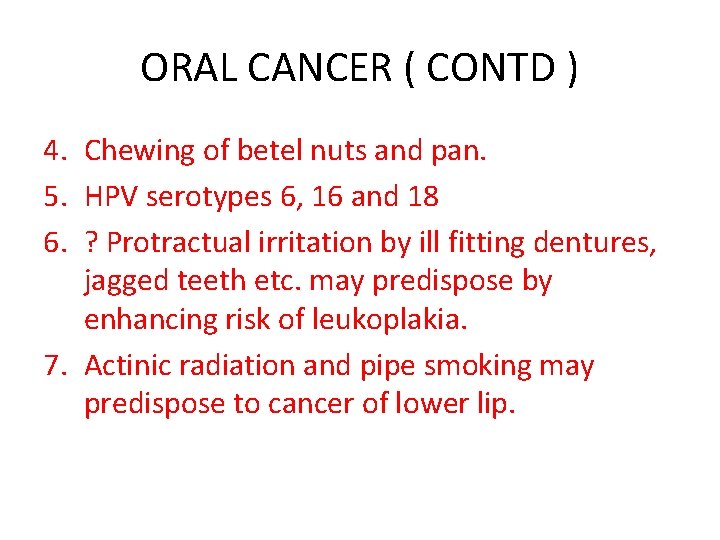 ORAL CANCER ( CONTD )

4. Chewing of betel nuts and pan.
5. HPV serotypes 6, 16 and 18
6. ? Protractual irritation by ill fitting dentures, jagged teeth etc. may predispose by enhancing risk of leukoplakia.
7. Actinic radiation and pipe smoking may predispose to cancer of lower lip.